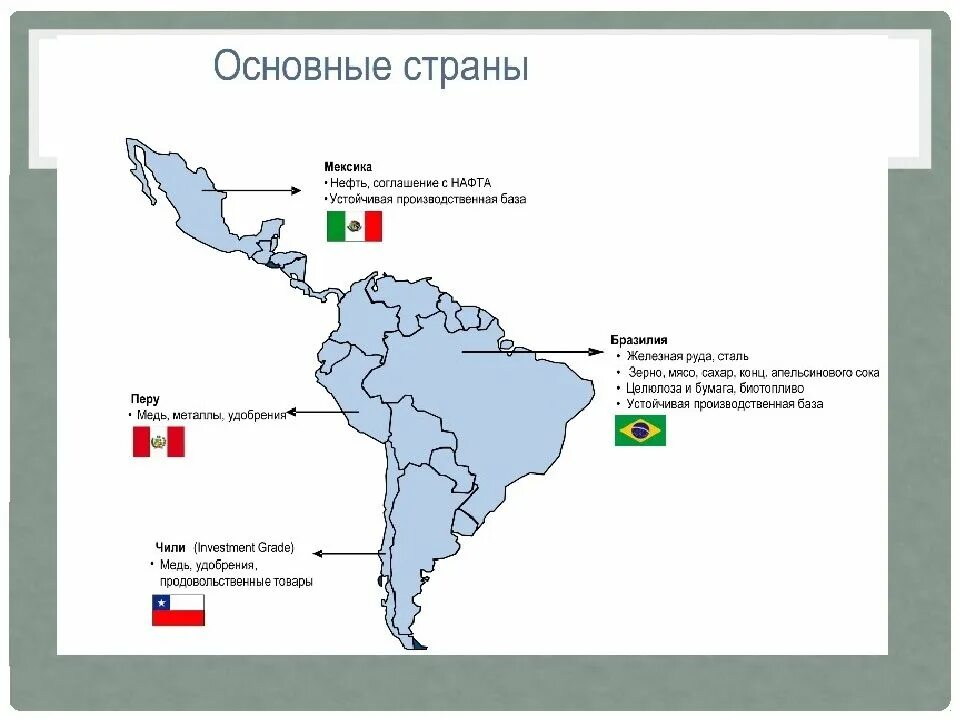 Основные страны

Мексика
• Нефть, соглашение с НАФТА
• Устойчивая производственная база

Бразилия
• Железная руда, сталь
• Зерно, мясо, сахар, конц. апельсинового сока
• Целюлоза и бумага, биотопливо
• Устойчивая производственная база

Перу
• Медь, металлы, удобрения

Чили (Investment Grade)
• Медь, удобрения, продовольственные товары